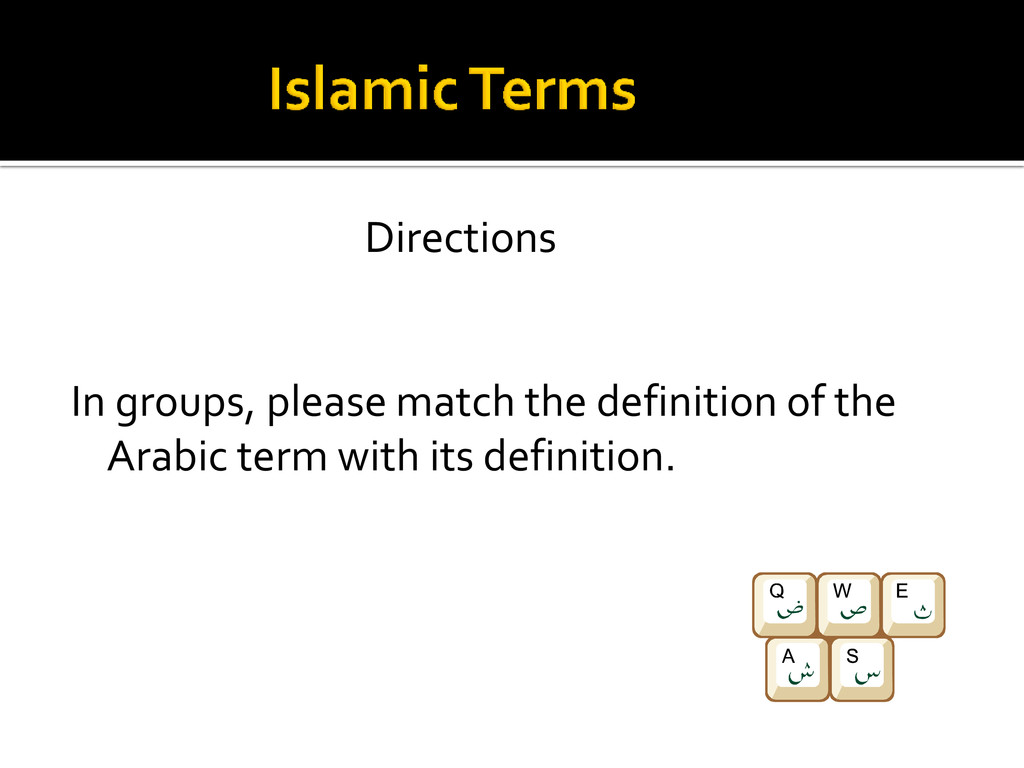 Islamic Terms

Directions

In groups, please match the definition of the Arabic term with its definition.

Q ض W ص E ث
A ش S س